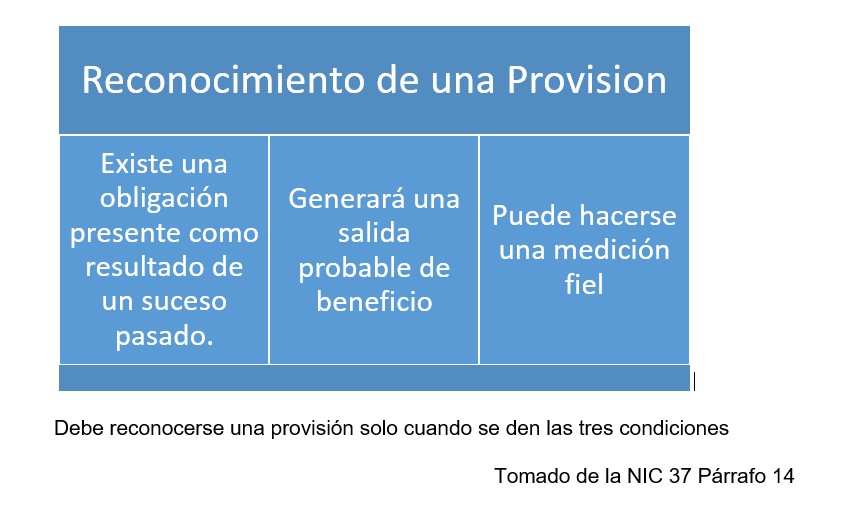 Reconocimiento de una Provision

Existe una obligación presente como resultado de un suceso pasado.

Generará una salida probable de beneficio

Puede hacerse una medición fiel

Debe reconocerse una provisión solo cuando se den las tres condiciones

Tomado de la NIC 37 Párrafo 14